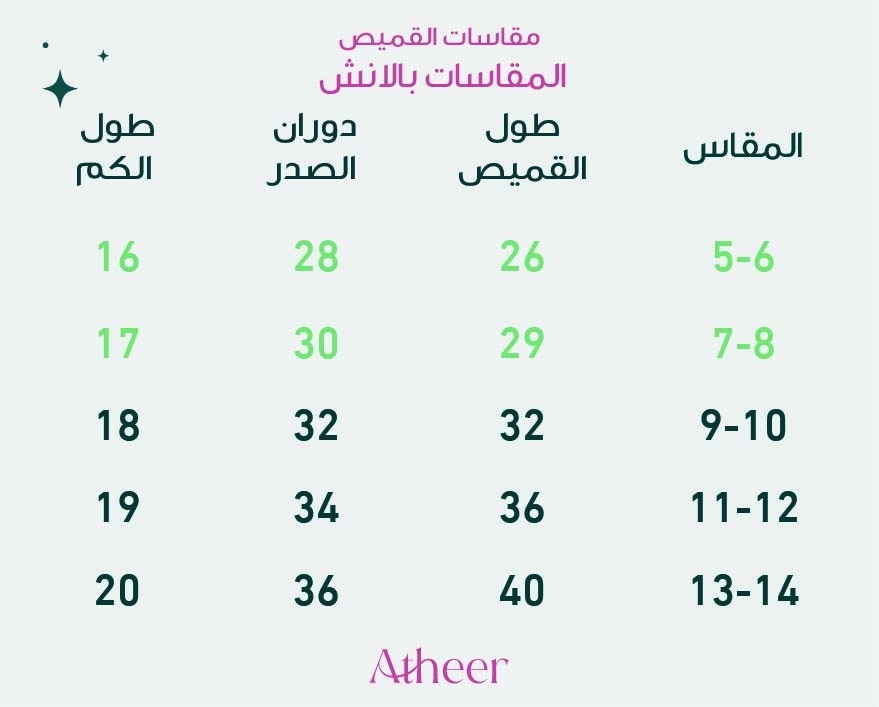 مقاسات القميص
المقاسات بالانش

| المقاس | طول القميص | دوران الصدر | طول الكم |
|---|---|---|---|
| 5-6 | 26 | 28 | 16 |
| 7-8 | 29 | 30 | 17 |
| 9-10 | 32 | 32 | 18 |
| 11-12 | 36 | 34 | 19 |
| 13-14 | 40 | 36 | 20 |

Atheer